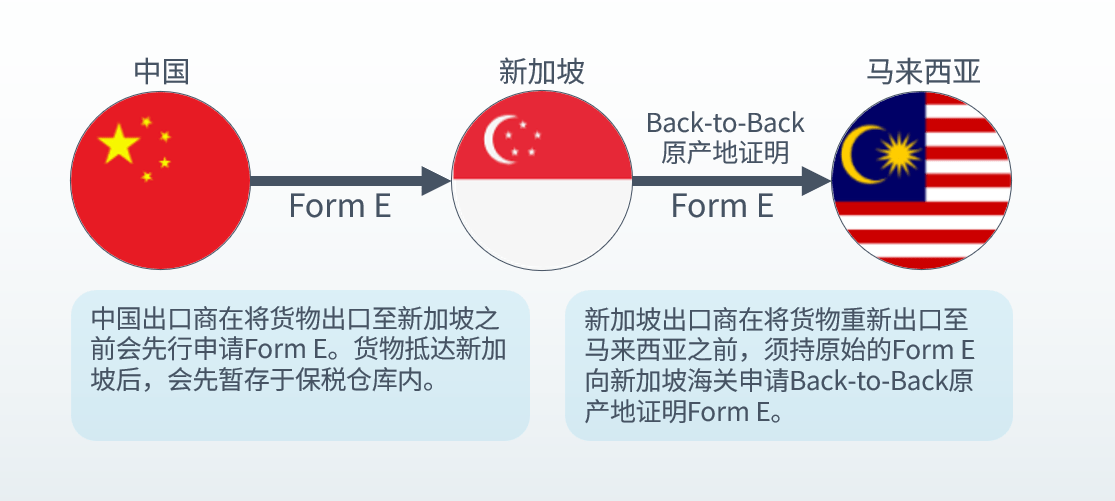 中国

新加坡

马来西亚

Form E

Back-to-Back
原产地证明

Form E

中国出口商在将货物出口至新加坡之前会先行申请Form E。货物抵达新加坡后，会先暂存于保税仓库内。

新加坡出口商在将货物重新出口至马来西亚之前，须持原始的Form E向新加坡海关申请Back-to-Back原产地证明Form E。